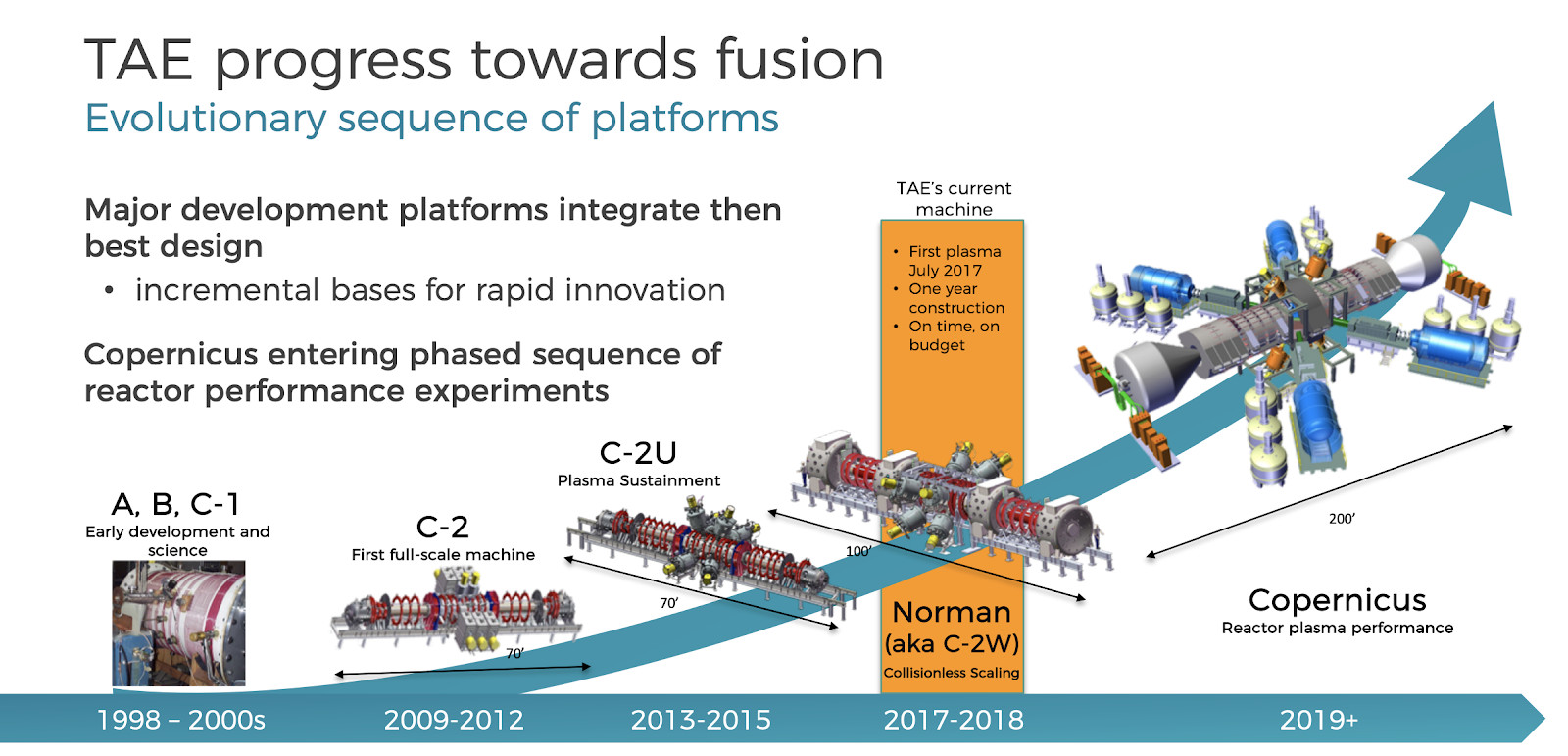 TAE progress towards fusion
Evolutionary sequence of platforms

Major development platforms integrate then best design
• incremental bases for rapid innovation

Copernicus entering phased sequence of reactor performance experiments

TAE's current machine

• First plasma July 2017
• One year construction
• On time, on budget

A, B, C-1
Early development and science

C-2
First full-scale machine

70'

C-2U
Plasma Sustainment

70'

100'

Norman (aka C-2W)
Collisionless Scaling

200'

Copernicus
Reactor plasma performance

1998 – 2000s
2009-2012
2013-2015
2017-2018
2019+